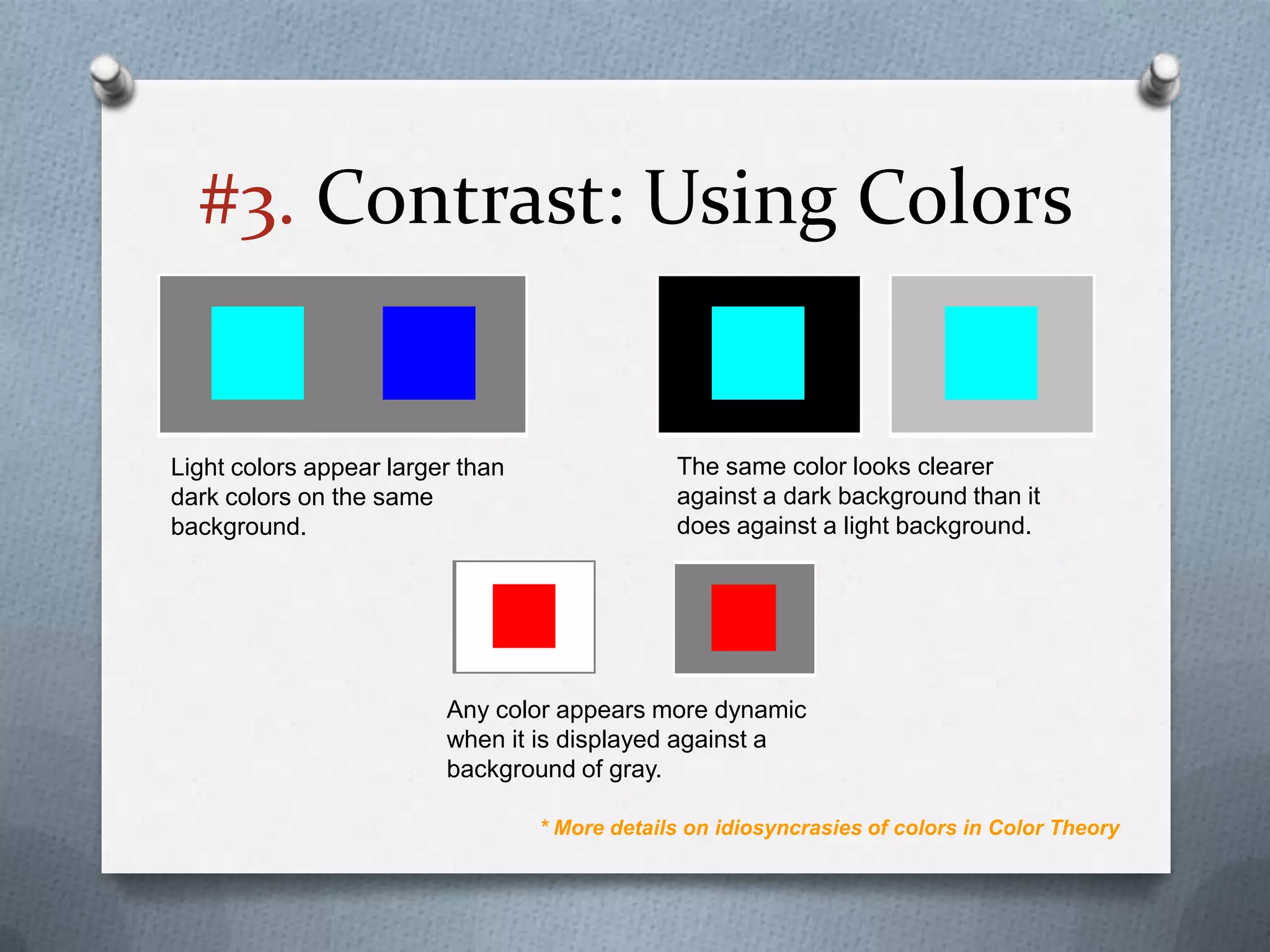 #3. Contrast: Using Colors

Light colors appear larger than dark colors on the same background.

The same color looks clearer against a dark background than it does against a light background.

Any color appears more dynamic when it is displayed against a background of gray.

* More details on idiosyncrasies of colors in Color Theory